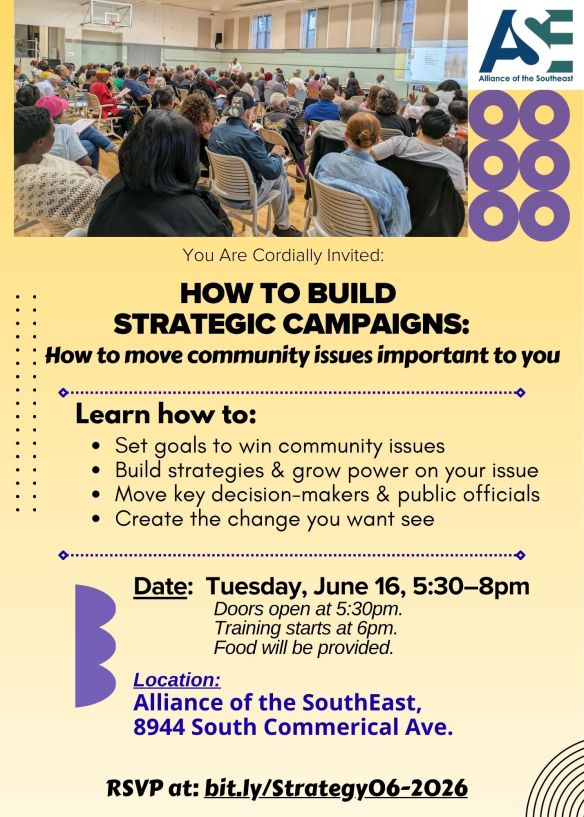 ASE
Alliance of the Southeast

You Are Cordially Invited:

HOW TO BUILD STRATEGIC CAMPAIGNS:
How to move community issues important to you

Learn how to:
- Set goals to win community issues
- Build strategies & grow power on your issue
- Move key decision-makers & public officials
- Create the change you want see

Date: Tuesday, June 16, 5:30–8pm
Doors open at 5:30pm.
Training starts at 6pm.
Food will be provided.

Location:
Alliance of the SouthEast,
8944 South Commerical Ave.

RSVP at: bit.ly/Strategy06-2026